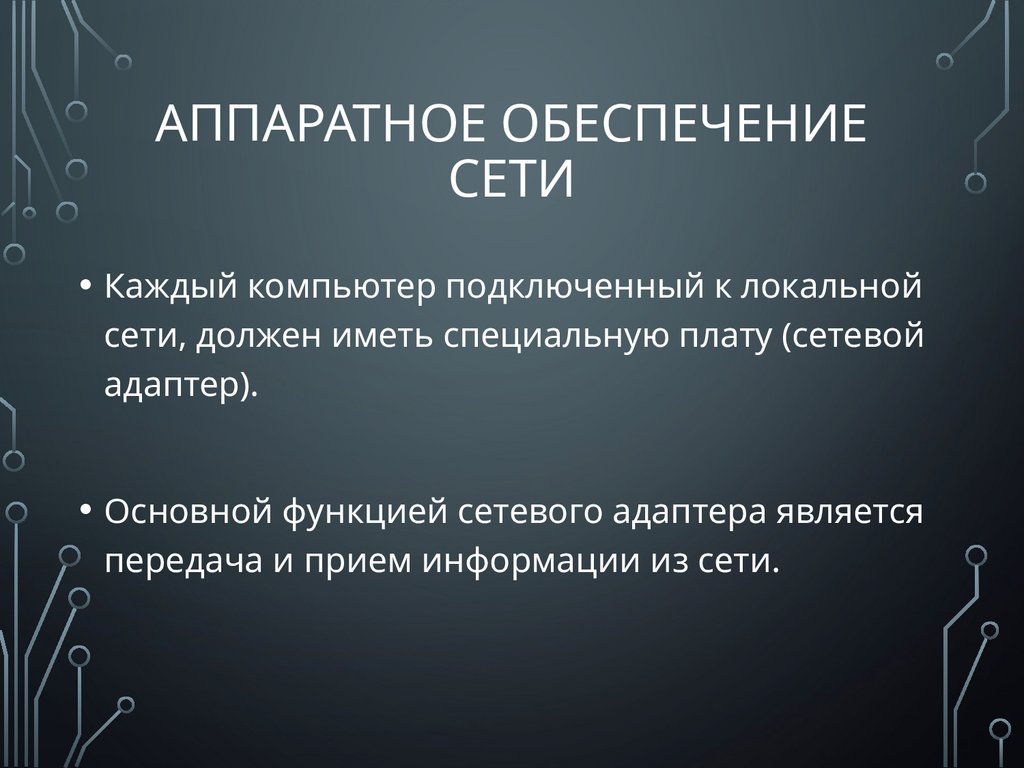 АППАРАТНОЕ ОБЕСПЕЧЕНИЕ СЕТИ

• Каждый компьютер подключенный к локальной сети, должен иметь специальную плату (сетевой адаптер).

• Основной функцией сетевого адаптера является передача и прием информации из сети.